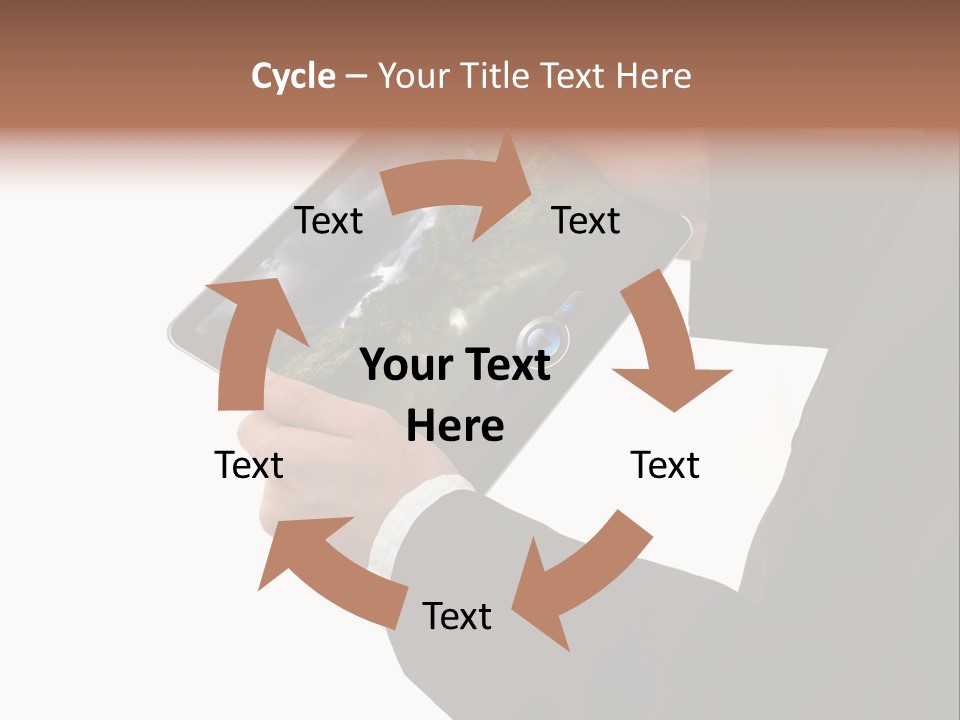 Cycle – Your Title Text Here

Text

Text

Your Text Here

Text

Text

Text